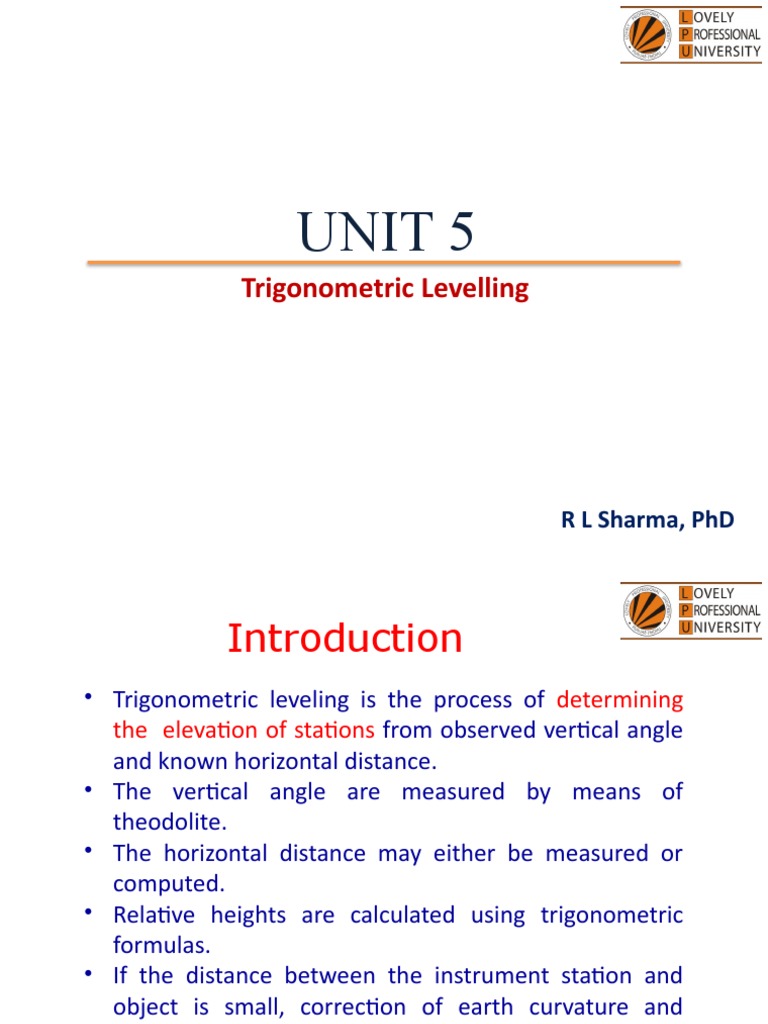 LOVELY
PROFESSIONAL
UNIVERSITY

UNIT 5

Trigonometric Levelling

R L Sharma, PhD

LOVELY
PROFESSIONAL
UNIVERSITY

Introduction

• Trigonometric leveling is the process of determining the elevation of stations from observed vertical angle and known horizontal distance.
• The vertical angle are measured by means of theodolite.
• The horizontal distance may either be measured or computed.
• Relative heights are calculated using trigonometric formulas.
• If the distance between the instrument station and object is small, correction of earth curvature and